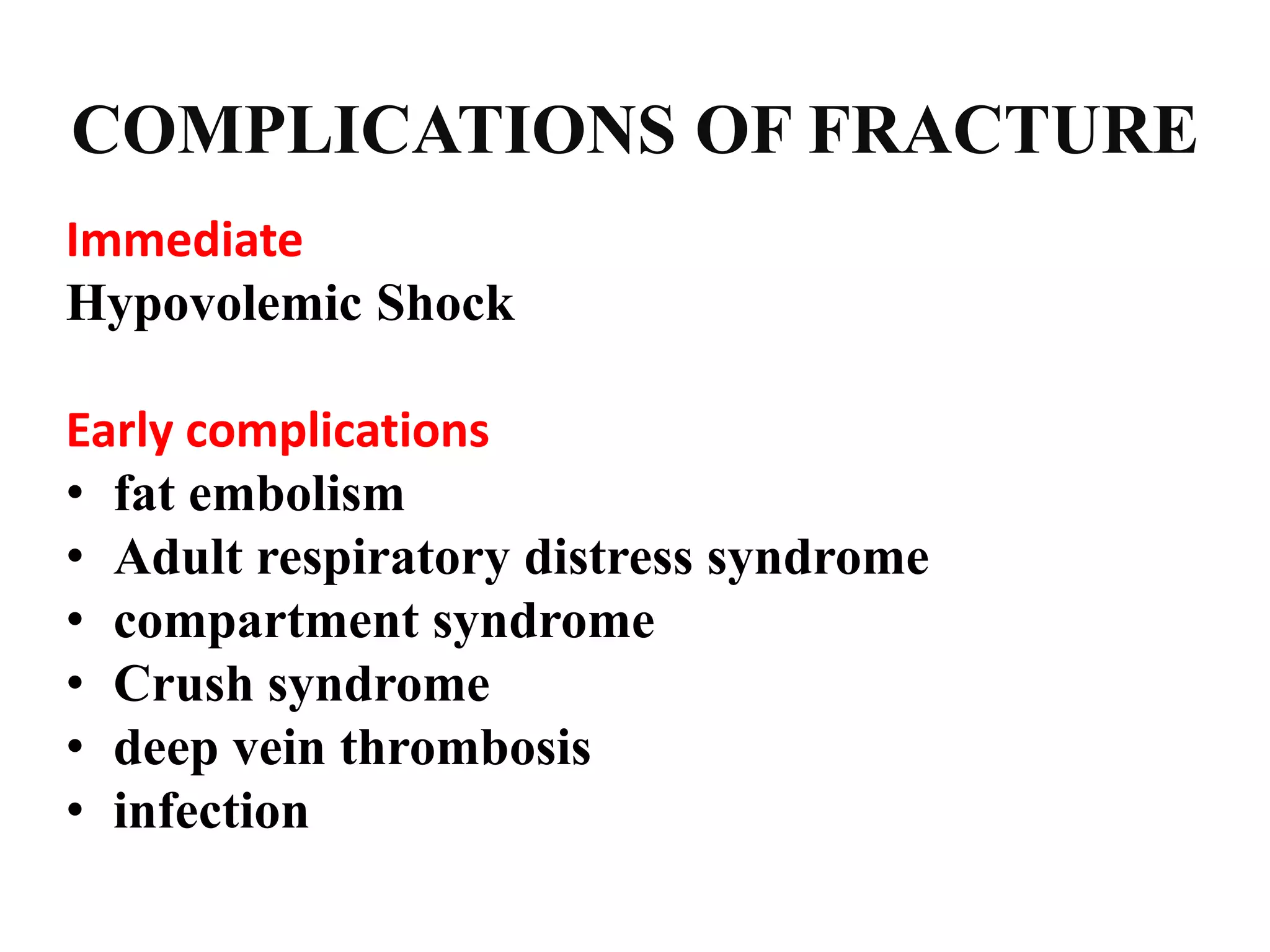 COMPLICATIONS OF FRACTURE

Immediate
Hypovolemic Shock

Early complications
• fat embolism
• Adult respiratory distress syndrome
• compartment syndrome
• Crush syndrome
• deep vein thrombosis
• infection